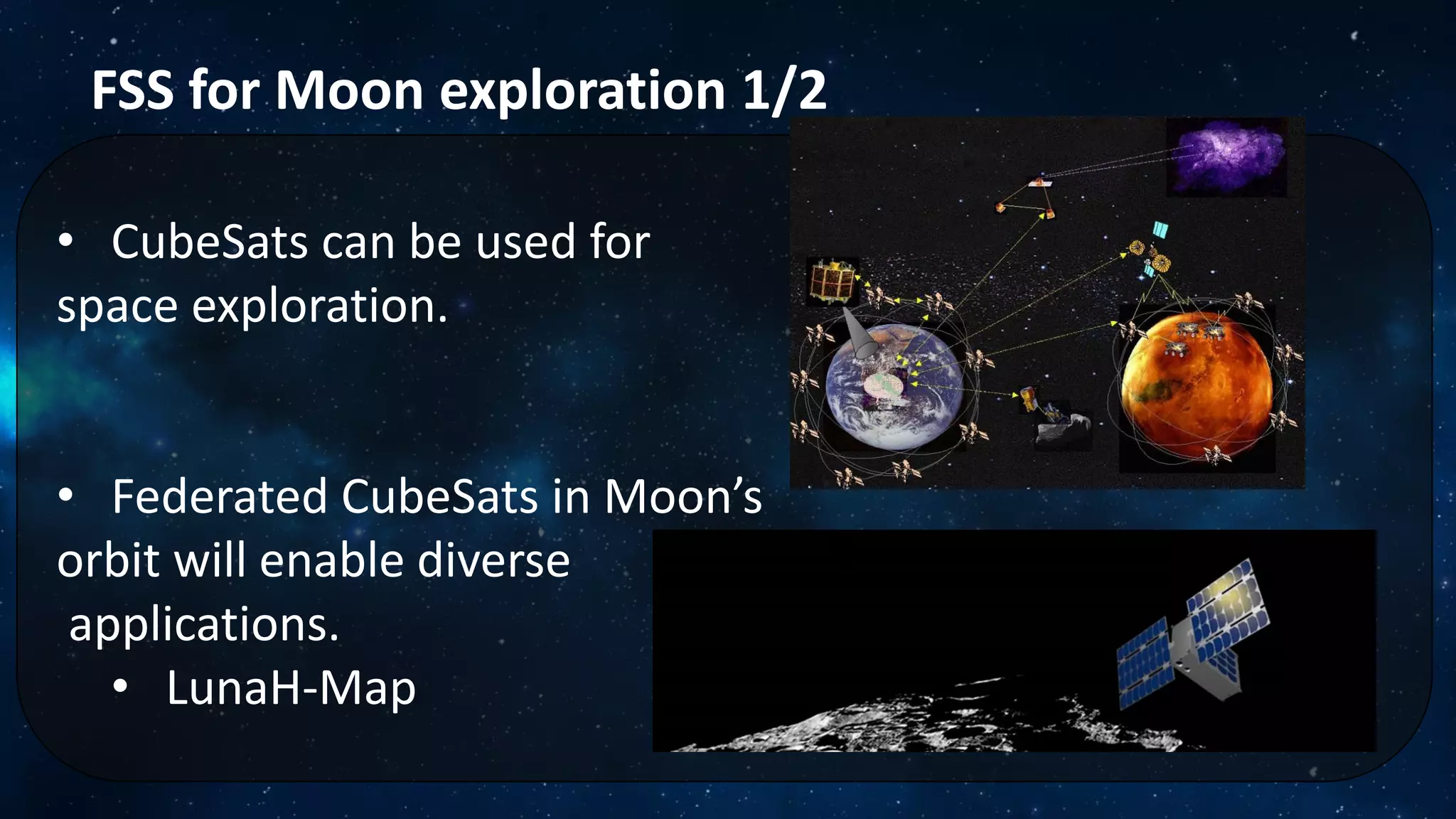 FSS for Moon exploration 1/2

• CubeSats can be used for space exploration.

• Federated CubeSats in Moon's orbit will enable diverse applications.
• LunaH-Map